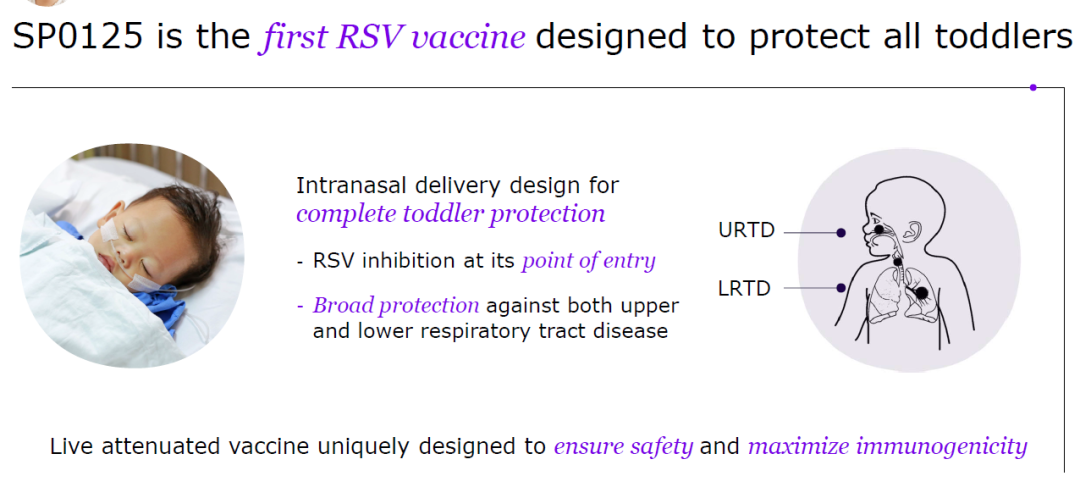 SP0125 is the first RSV vaccine designed to protect all toddlers

Intranasal delivery design for complete toddler protection

- RSV inhibition at its point of entry

- Broad protection against both upper and lower respiratory tract disease

URTD

LRTD

Live attenuated vaccine uniquely designed to ensure safety and maximize immunogenicity